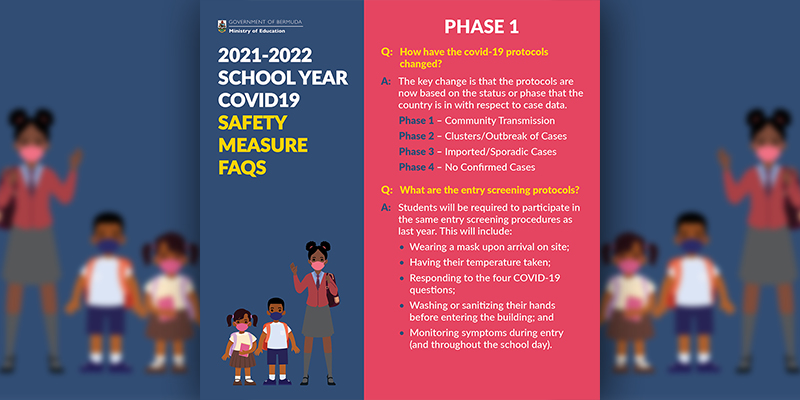 GOVERNMENT OF BERMUDA
Ministry of Education

2021-2022 SCHOOL YEAR COVID19 SAFETY MEASURE FAQS

PHASE 1

Q: How have the covid-19 protocols changed?

A: The key change is that the protocols are now based on the status or phase that the country is in with respect to case data.

Phase 1 – Community Transmission
Phase 2 – Clusters/Outbreak of Cases
Phase 3 – Imported/Sporadic Cases
Phase 4 – No Confirmed Cases

Q: What are the entry screening protocols?

A: Students will be required to participate in the same entry screening procedures as last year. This will include:

• Wearing a mask upon arrival on site;
• Having their temperature taken;
• Responding to the four COVID-19 questions;
• Washing or sanitizing their hands before entering the building; and
• Monitoring symptoms during entry (and throughout the school day).